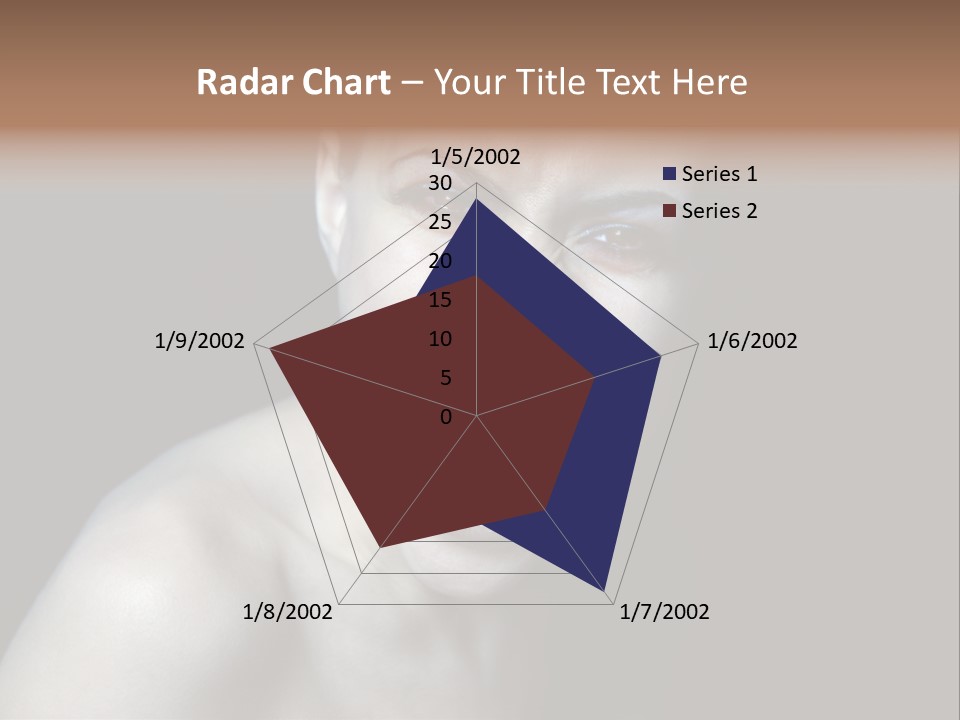 Radar Chart – Your Title Text Here

1/5/2002
30
25
20
15
10
5
0
1/6/2002
1/7/2002
1/8/2002
1/9/2002

Series 1
Series 2